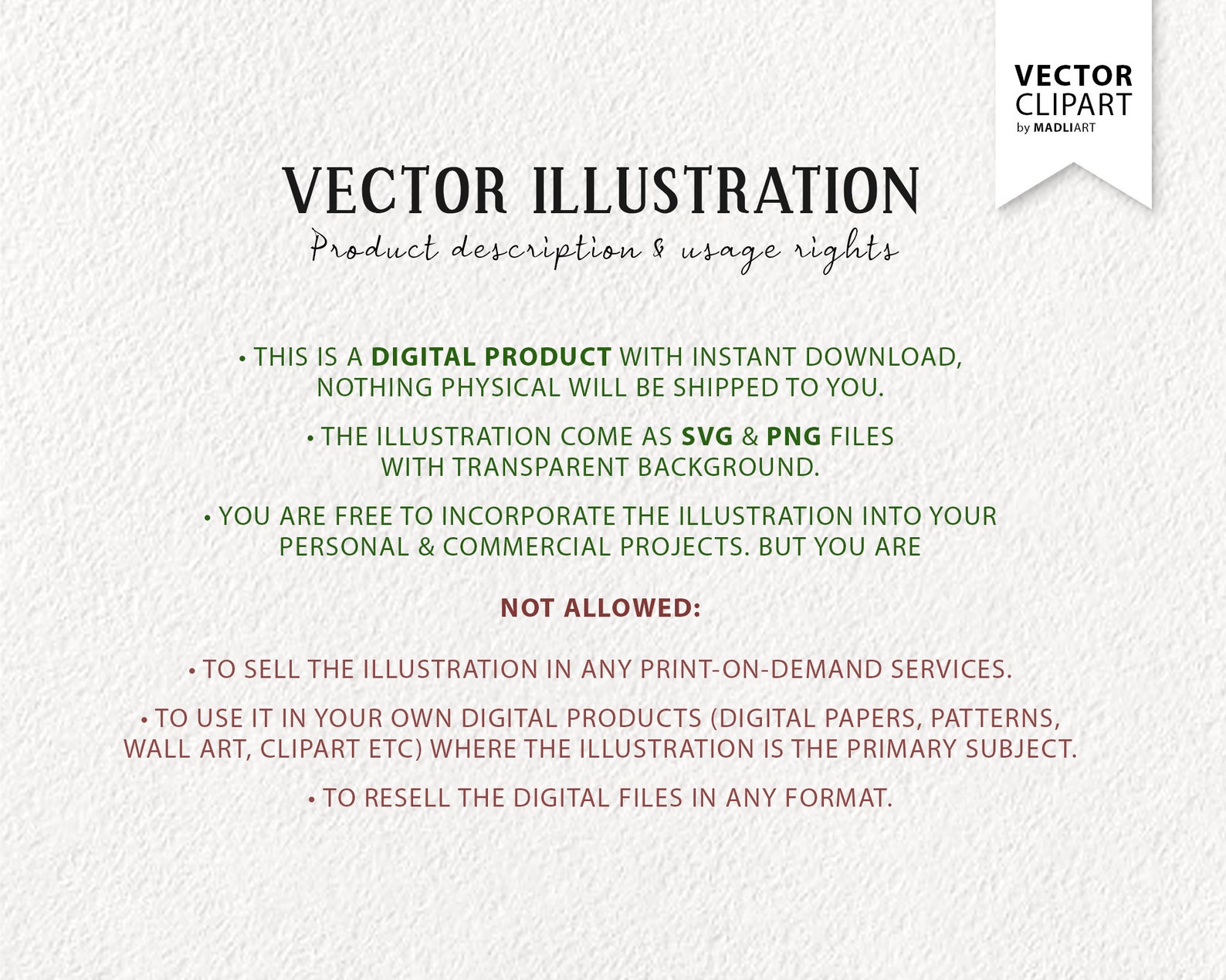 VECTOR CLIPART
by MADLIART

VECTOR ILLUSTRATION
Product description & usage rights

• THIS IS A DIGITAL PRODUCT WITH INSTANT DOWNLOAD, NOTHING PHYSICAL WILL BE SHIPPED TO YOU.

• THE ILLUSTRATION COME AS SVG & PNG FILES WITH TRANSPARENT BACKGROUND.

• YOU ARE FREE TO INCORPORATE THE ILLUSTRATION INTO YOUR PERSONAL & COMMERCIAL PROJECTS. BUT YOU ARE

NOT ALLOWED:

• TO SELL THE ILLUSTRATION IN ANY PRINT-ON-DEMAND SERVICES.

• TO USE IT IN YOUR OWN DIGITAL PRODUCTS (DIGITAL PAPERS, PATTERNS, WALL ART, CLIPART ETC) WHERE THE ILLUSTRATION IS THE PRIMARY SUBJECT.

• TO RESELL THE DIGITAL FILES IN ANY FORMAT.